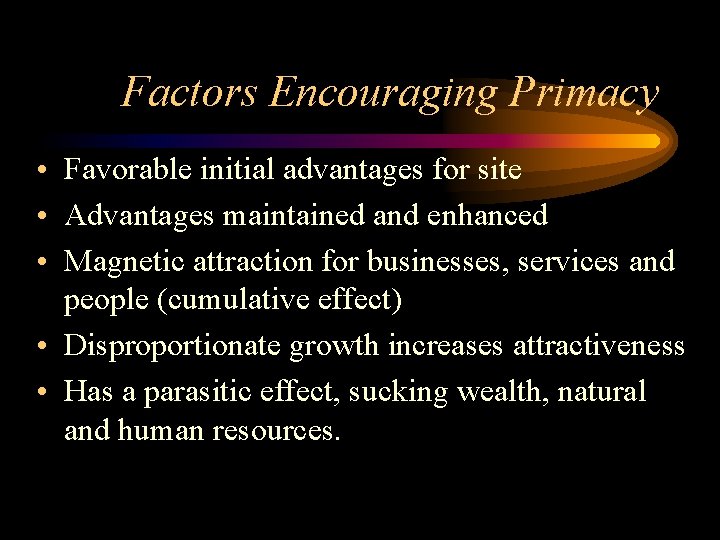 Factors Encouraging Primacy

• Favorable initial advantages for site
• Advantages maintained and enhanced
• Magnetic attraction for businesses, services and people (cumulative effect)
• Disproportionate growth increases attractiveness
• Has a parasitic effect, sucking wealth, natural and human resources.